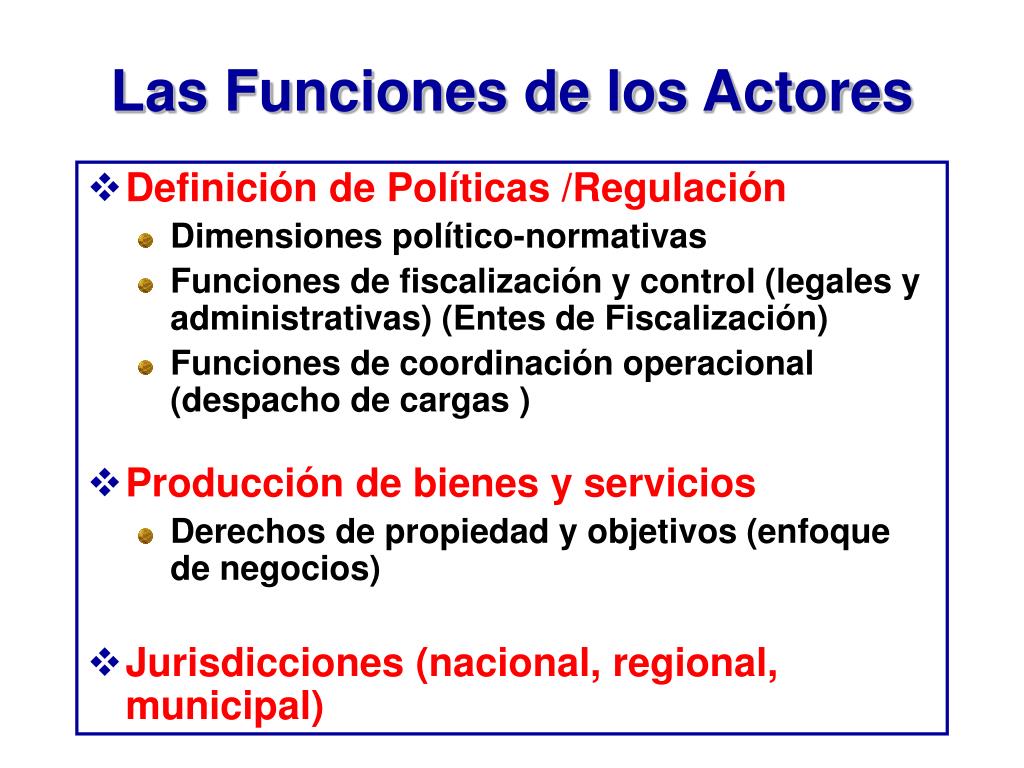 Las Funciones de los Actores

❖ Definición de Políticas /Regulación
- Dimensiones político-normativas
- Funciones de fiscalización y control (legales y administrativas) (Entes de Fiscalización)
- Funciones de coordinación operacional (despacho de cargas )

❖ Producción de bienes y servicios
- Derechos de propiedad y objetivos (enfoque de negocios)

❖ Jurisdicciones (nacional, regional, municipal)